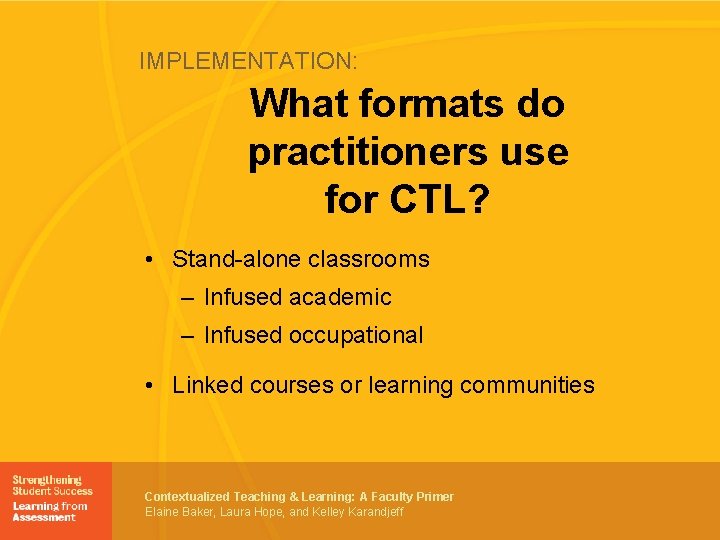 IMPLEMENTATION:

What formats do practitioners use for CTL?

• Stand-alone classrooms
– Infused academic
– Infused occupational

• Linked courses or learning communities

Strengthening Student Success
Learning from Assessment

Contextualized Teaching & Learning: A Faculty Primer
Elaine Baker, Laura Hope, and Kelley Karandjeff